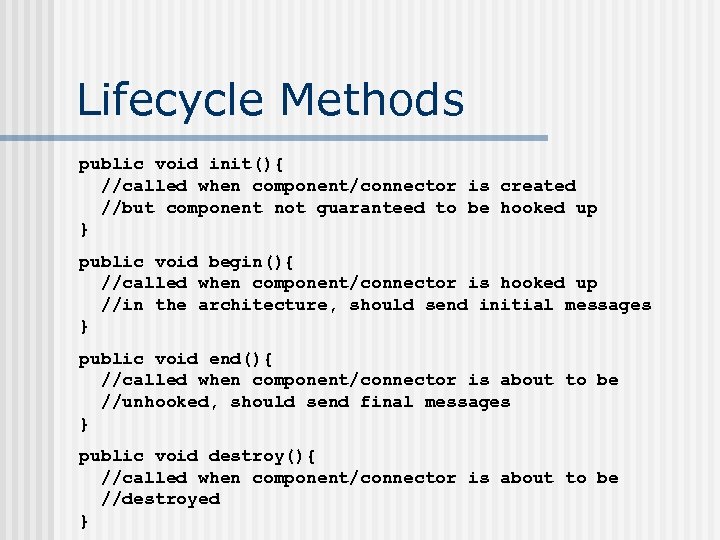 Lifecycle Methods

public void init(){
  //called when component/connector is created
  //but component not guaranteed to be hooked up
}

public void begin(){
  //called when component/connector is hooked up
  //in the architecture, should send initial messages
}

public void end(){
  //called when component/connector is about to be
  //unhooked, should send final messages
}

public void destroy(){
  //called when component/connector is about to be
  //destroyed
}